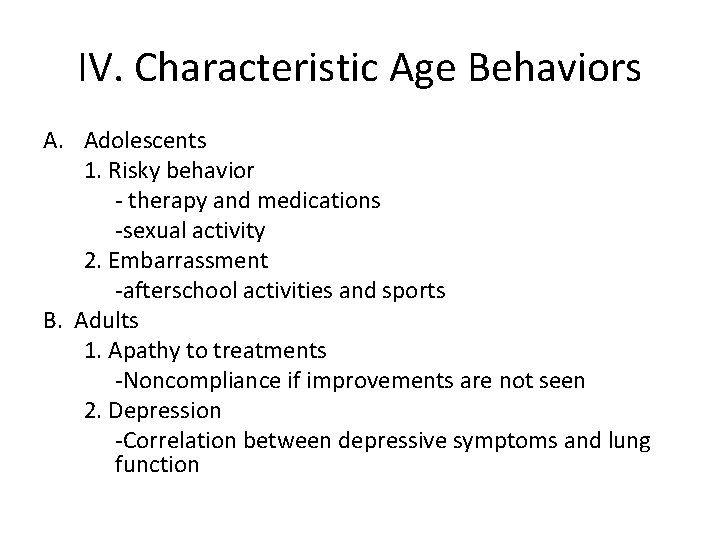 IV. Characteristic Age Behaviors

A. Adolescents
1. Risky behavior
- therapy and medications
-sexual activity
2. Embarrassment
-afterschool activities and sports
B. Adults
1. Apathy to treatments
-Noncompliance if improvements are not seen
2. Depression
-Correlation between depressive symptoms and lung function